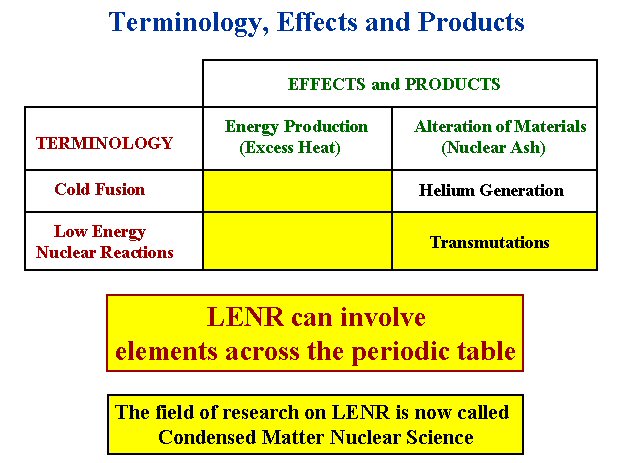 Terminology, Effects and Products

| | EFFECTS and PRODUCTS | |
|---|---|---|
| TERMINOLOGY | Energy Production (Excess Heat) | Alteration of Materials (Nuclear Ash) |
| Cold Fusion | | Helium Generation |
| Low Energy Nuclear Reactions | | Transmutations |

LENR can involve elements across the periodic table

The field of research on LENR is now called Condensed Matter Nuclear Science